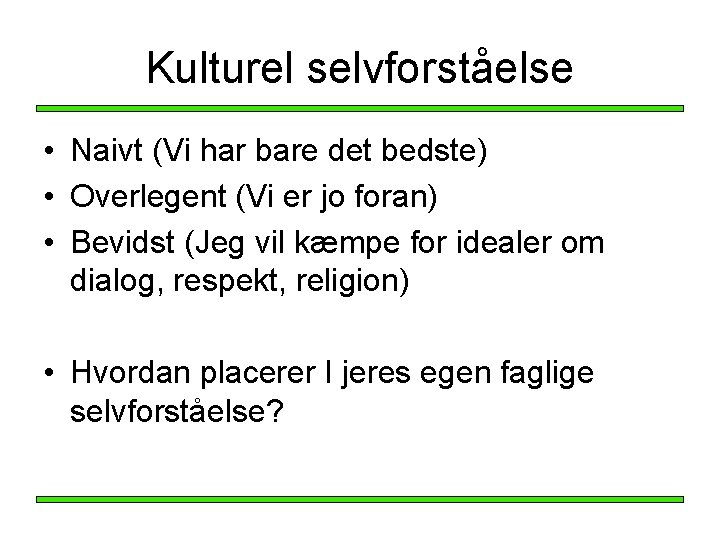 Kulturel selvforståelse

• Naivt (Vi har bare det bedste)
• Overlegent (Vi er jo foran)
• Bevidst (Jeg vil kæmpe for idealer om dialog, respekt, religion)

• Hvordan placerer I jeres egen faglige selvforståelse?